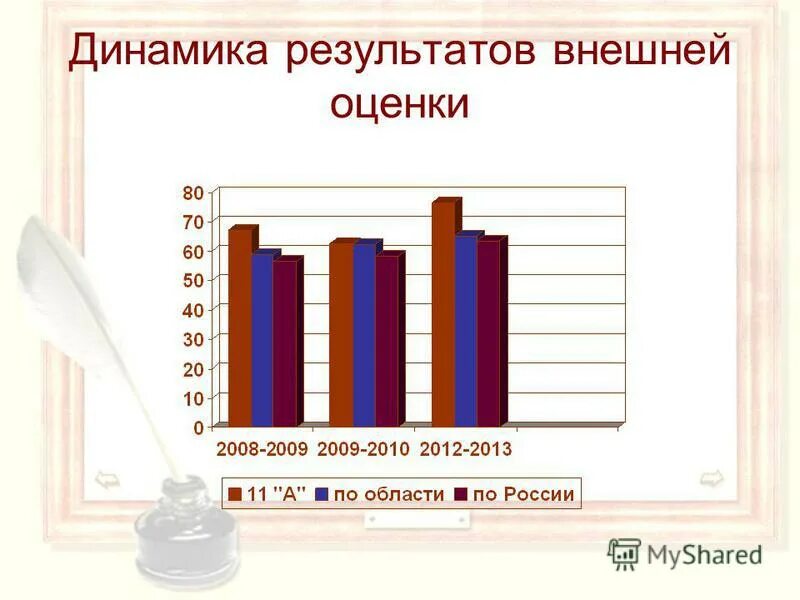 Динамика результатов внешней оценки

80
70
60
50
40
30
20
10
0

2008-2009 2009-2010 2012-2013

11 "А" по области по России

MyShared